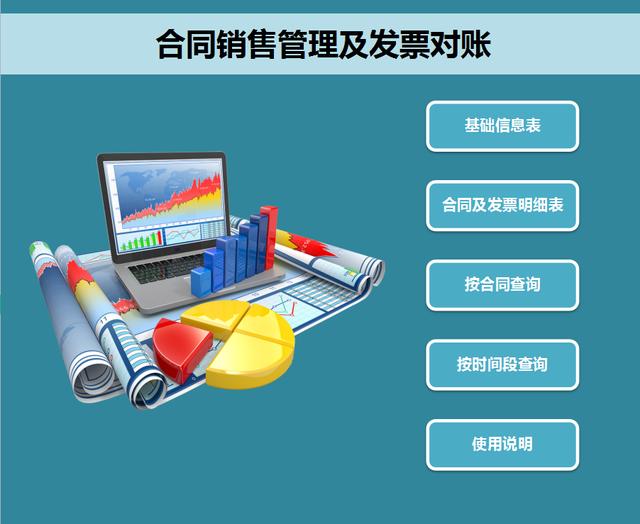 合同销售管理及发票对账

基础信息表

合同及发票明细表

按合同查询

按时间段查询

使用说明